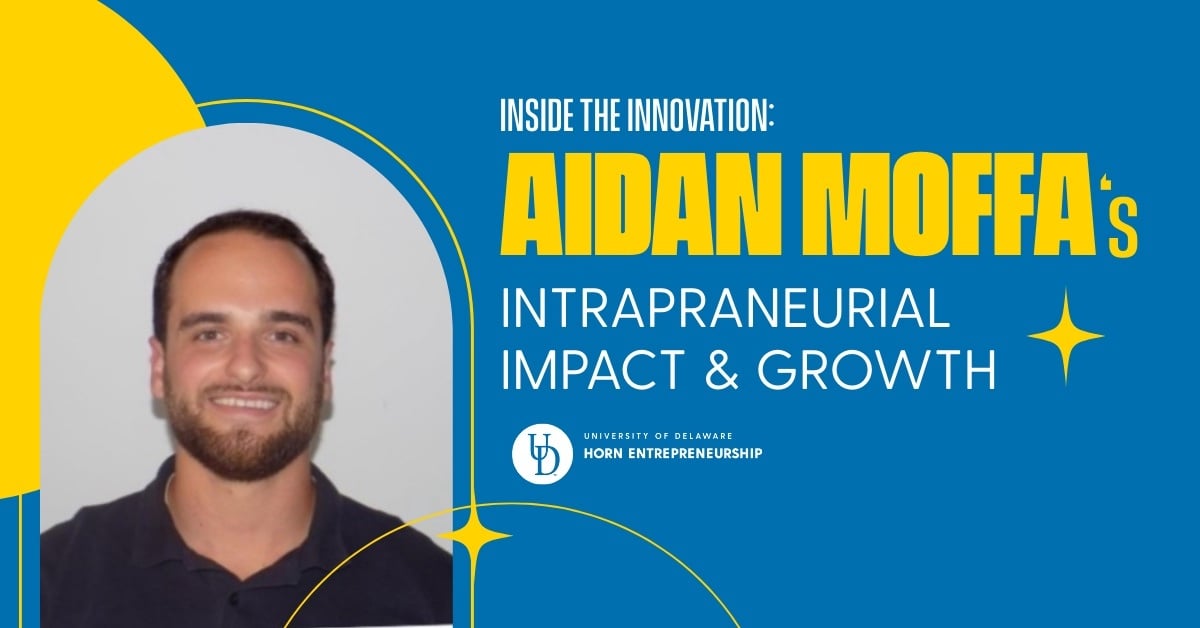 INSIDE THE INNOVATION:
AIDAN MOFFA's
INTRAPRANEURIAL IMPACT & GROWTH

UD
UNIVERSITY OF DELAWARE
HORN ENTREPRENEURSHIP